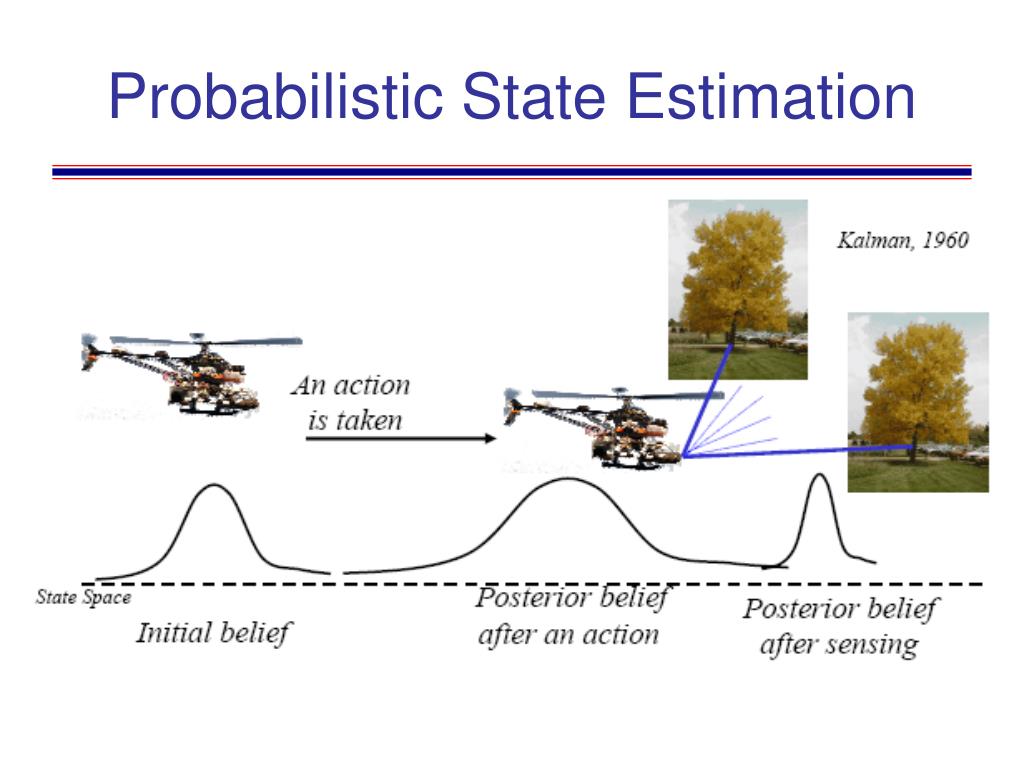 Probabilistic State Estimation

Kalman, 1960

An action is taken

State Space

Initial belief

Posterior belief after an action

Posterior belief after sensing